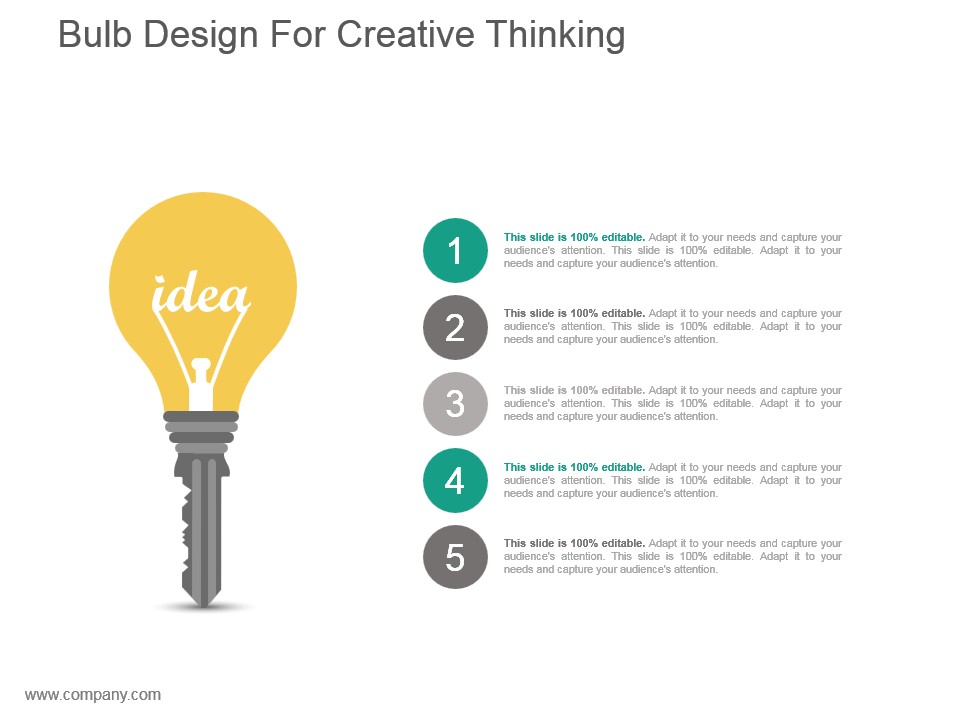 Bulb Design For Creative Thinking

idea

1
This slide is 100% editable. Adapt it to your needs and capture your audience's attention. This slide is 100% editable. Adapt it to your needs and capture your audience's attention.

2
This slide is 100% editable. Adapt it to your needs and capture your audience's attention. This slide is 100% editable. Adapt it to your needs and capture your audience's attention.

3
This slide is 100% editable. Adapt it to your needs and capture your audience's attention. This slide is 100% editable. Adapt it to your needs and capture your audience's attention.

4
This slide is 100% editable. Adapt it to your needs and capture your audience's attention. This slide is 100% editable. Adapt it to your needs and capture your audience's attention.

5
This slide is 100% editable. Adapt it to your needs and capture your audience's attention. This slide is 100% editable. Adapt it to your needs and capture your audience's attention.

www.company.com